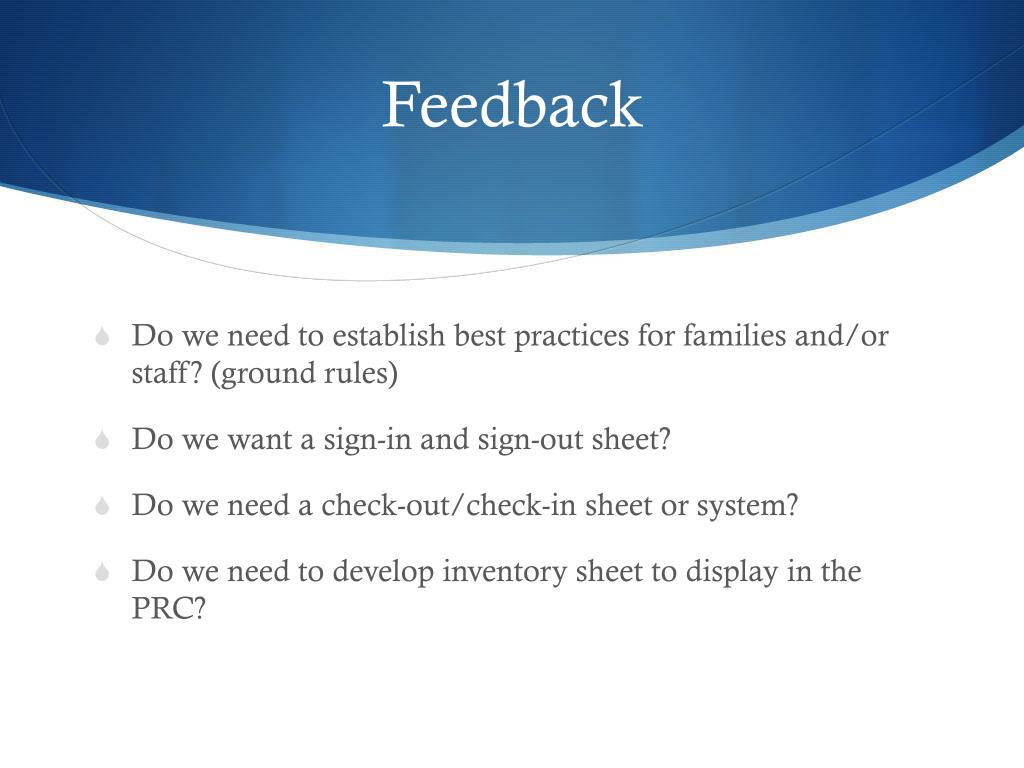 Feedback

Do we need to establish best practices for families and/or staff? (ground rules)

Do we want a sign-in and sign-out sheet?

Do we need a check-out/check-in sheet or system?

Do we need to develop inventory sheet to display in the PRC?